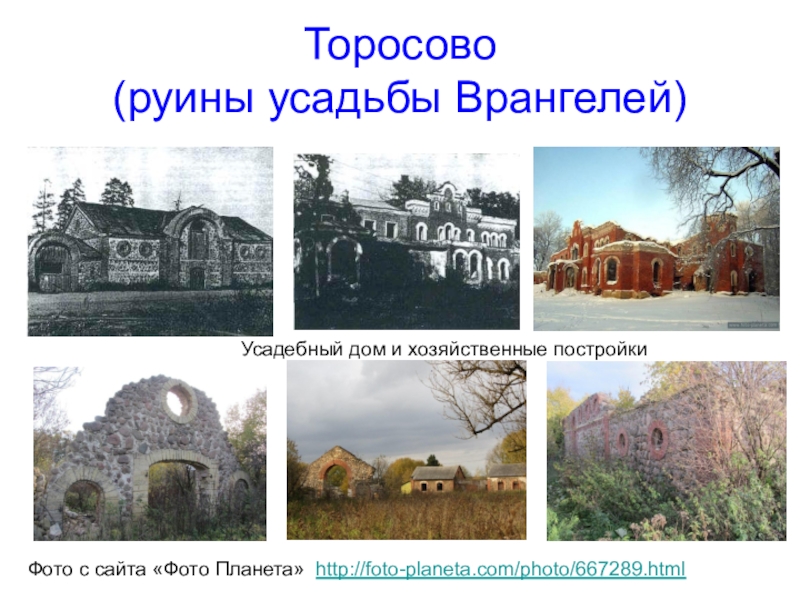 Торосово
(руины усадьбы Врангелей)

Усадебный дом и хозяйственные постройки

Фото с сайта «Фото Планета» http://foto-planeta.com/photo/667289.html